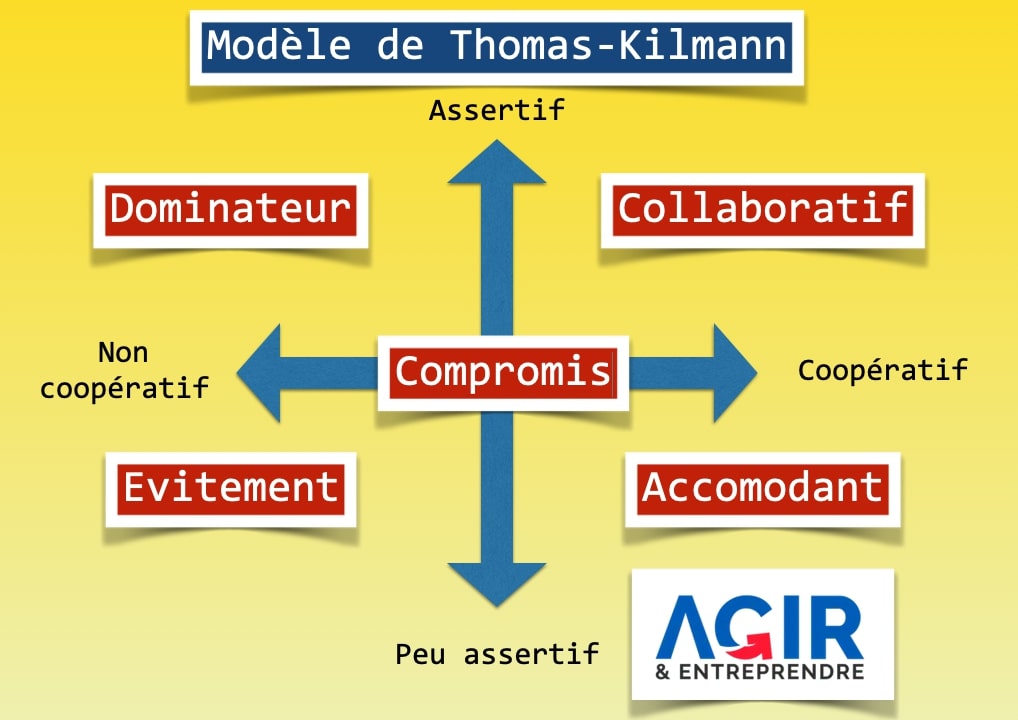 Modèle de Thomas-Kilmann

Assertif

Dominateur

Collaboratif

Non coopératif

Compromis

Coopératif

Evitement

Accomodant

Peu assertif

AGIR
& ENTREPRENDRE